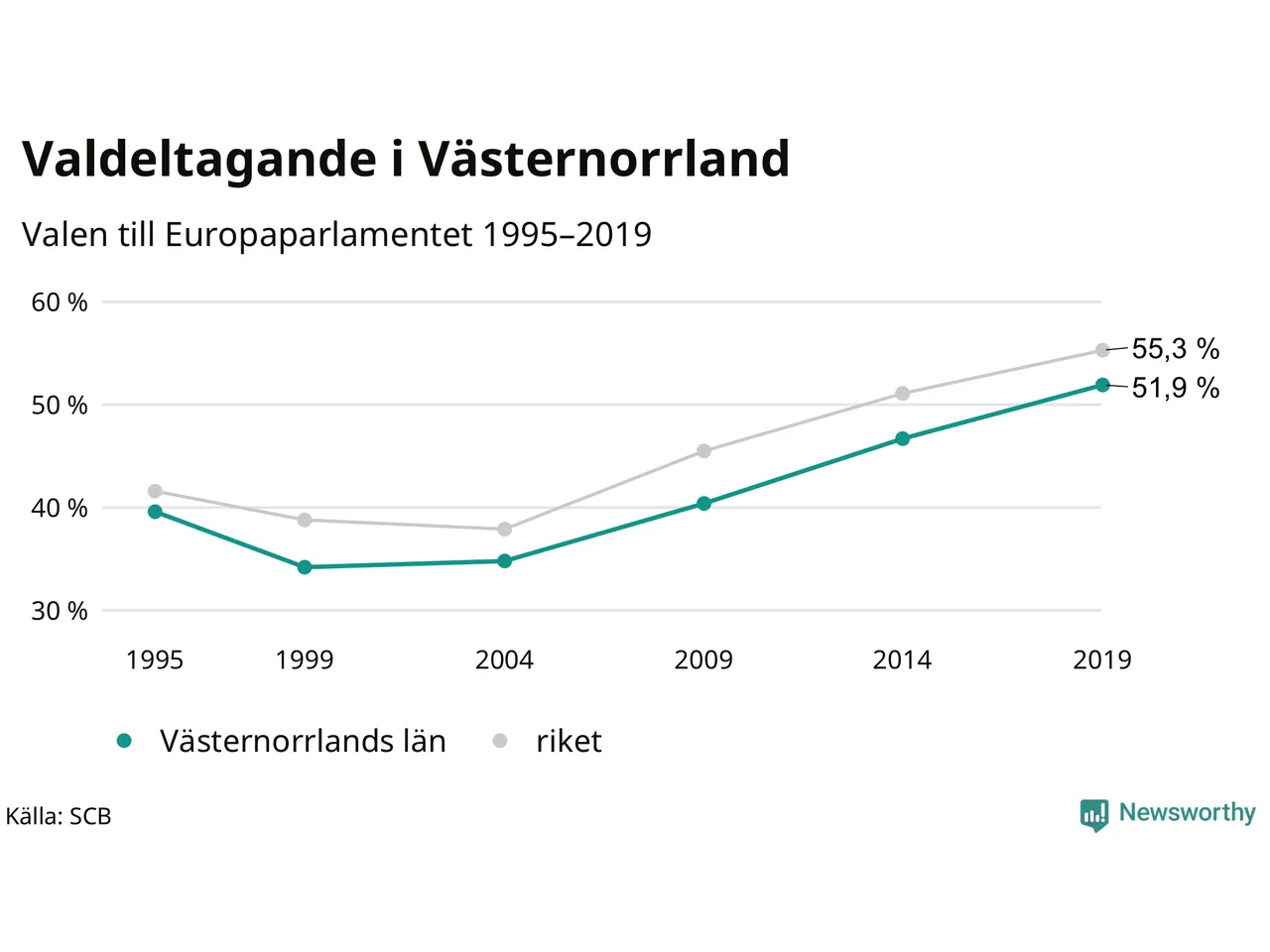 Valdeltagande i Västernorrland

Valen till Europaparlamentet 1995–2019

60 %
50 %
40 %
30 %

55,3 %
51,9 %

1995 1999 2004 2009 2014 2019

Västernorrlands län riket

Källa: SCB

Newsworthy